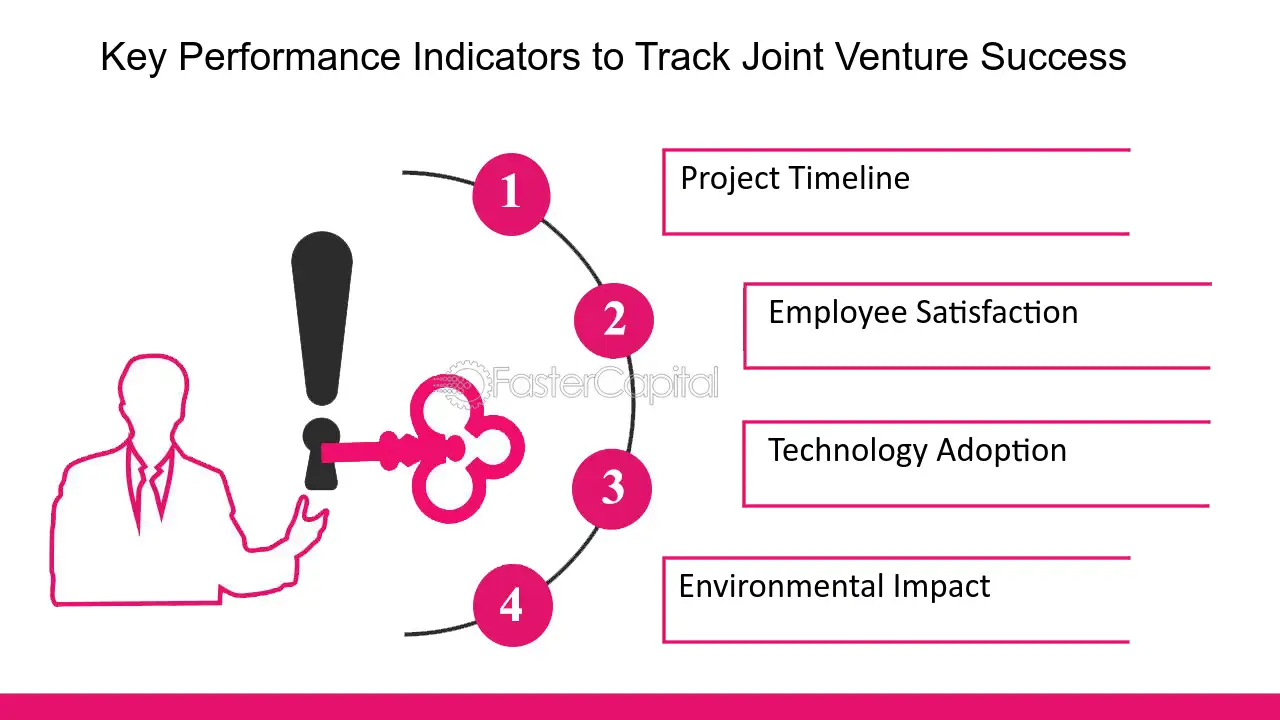 Key Performance Indicators to Track Joint Venture Success

1

Project Timeline

2

Employee Satisfaction

3

Technology Adoption

4

Environmental Impact

FasterCapital